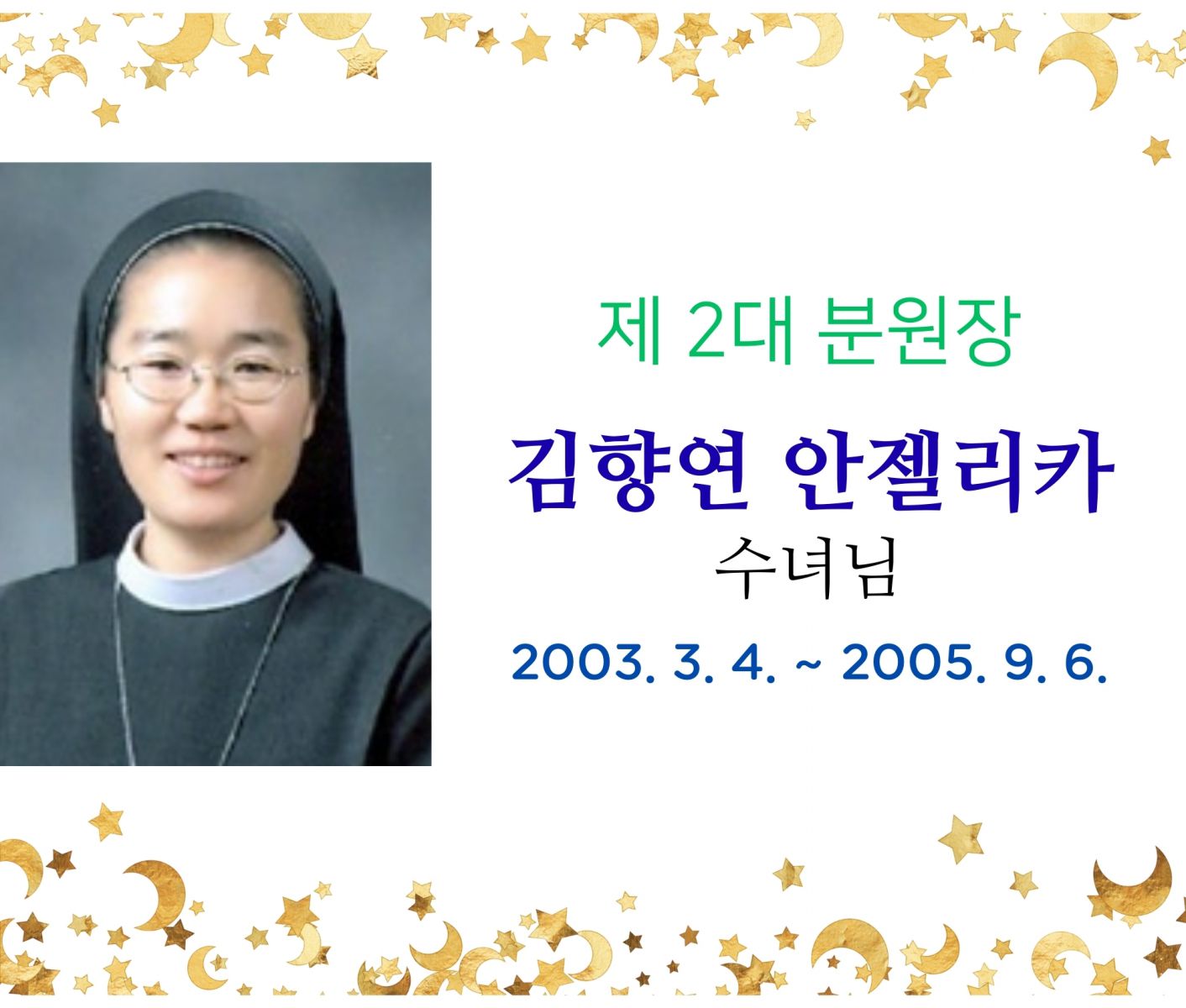 제 2대 분원장

김향연 안젤리카

수녀님

2003. 3. 4. ~ 2005. 9. 6.